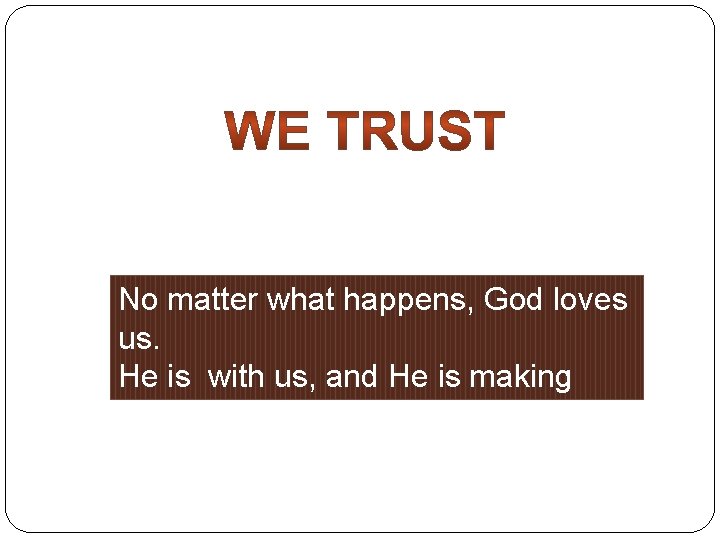 WE TRUST

No matter what happens, God loves us.
He is with us, and He is making